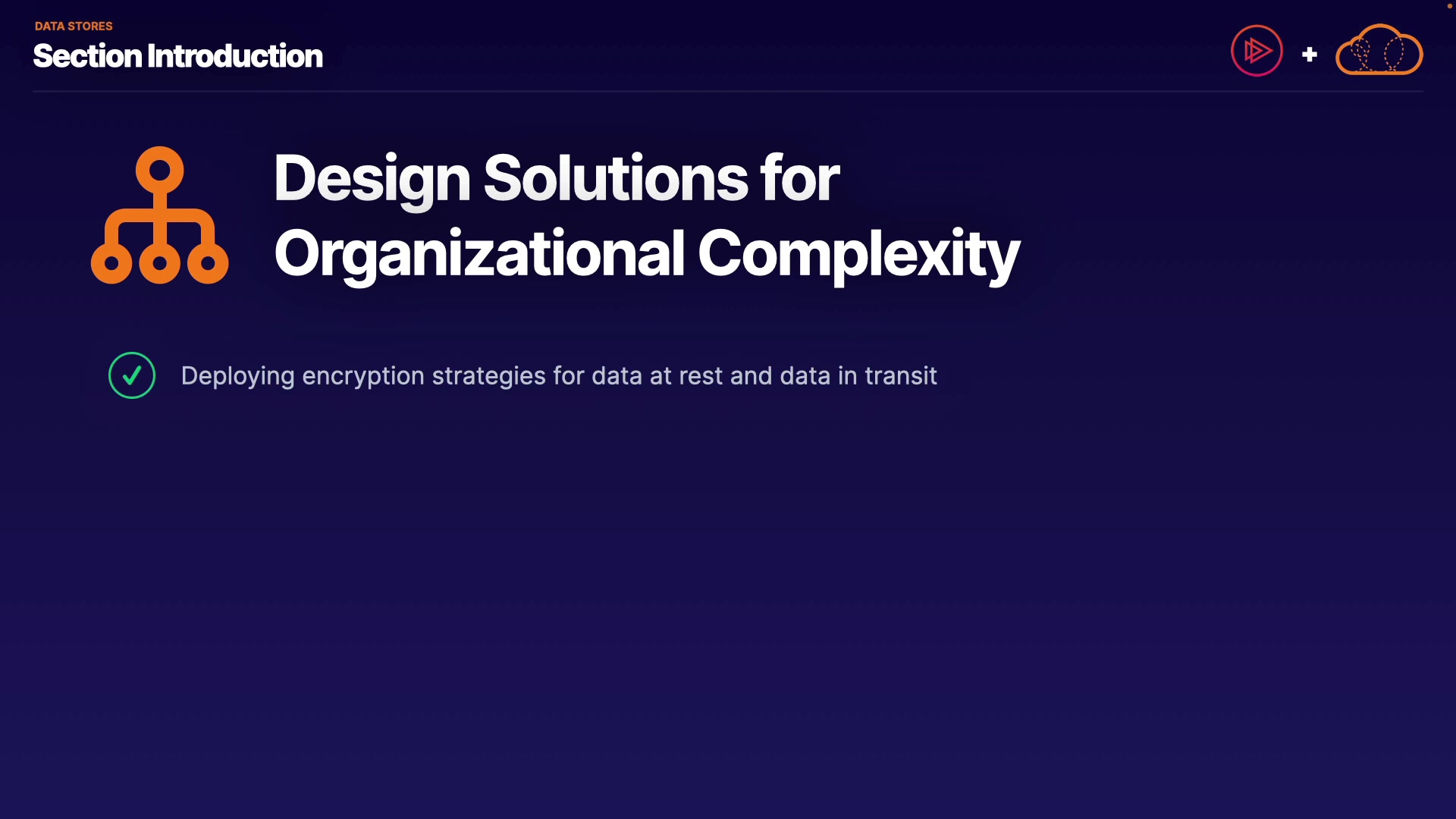 DATA STORES
Section Introduction

+

Design Solutions for Organizational Complexity

Deploying encryption strategies for data at rest and data in transit